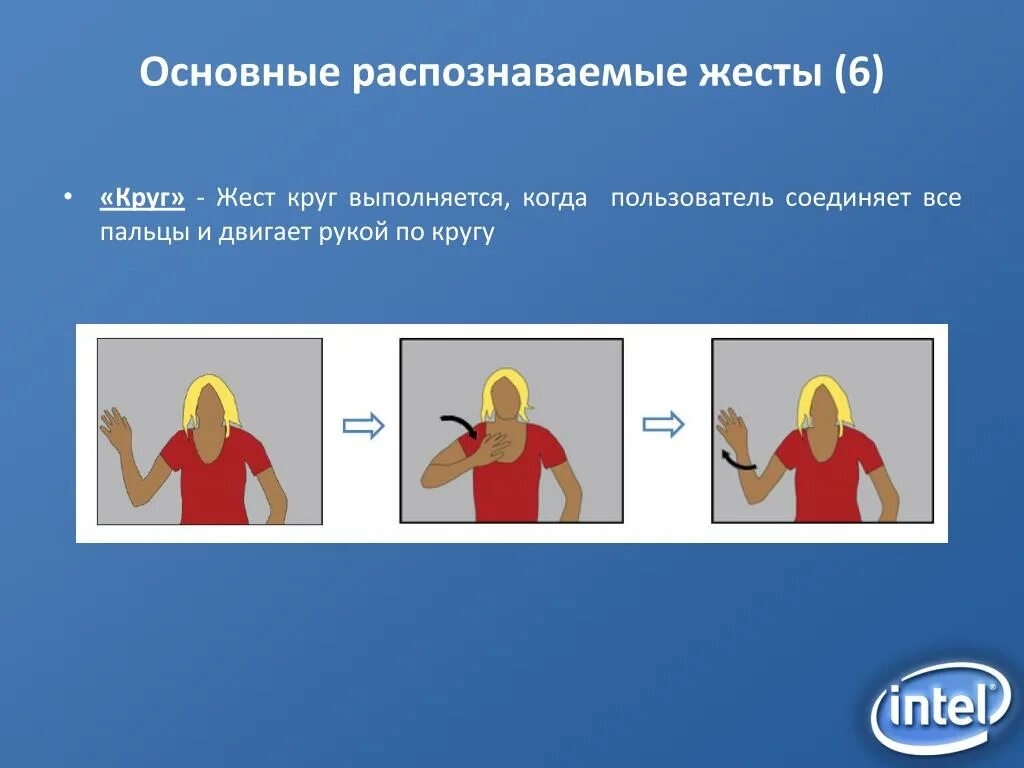 Основные распознаваемые жесты (6)

• «Круг» - Жест круг выполняется, когда пользователь соединяет все пальцы и двигает рукой по кругу

intel